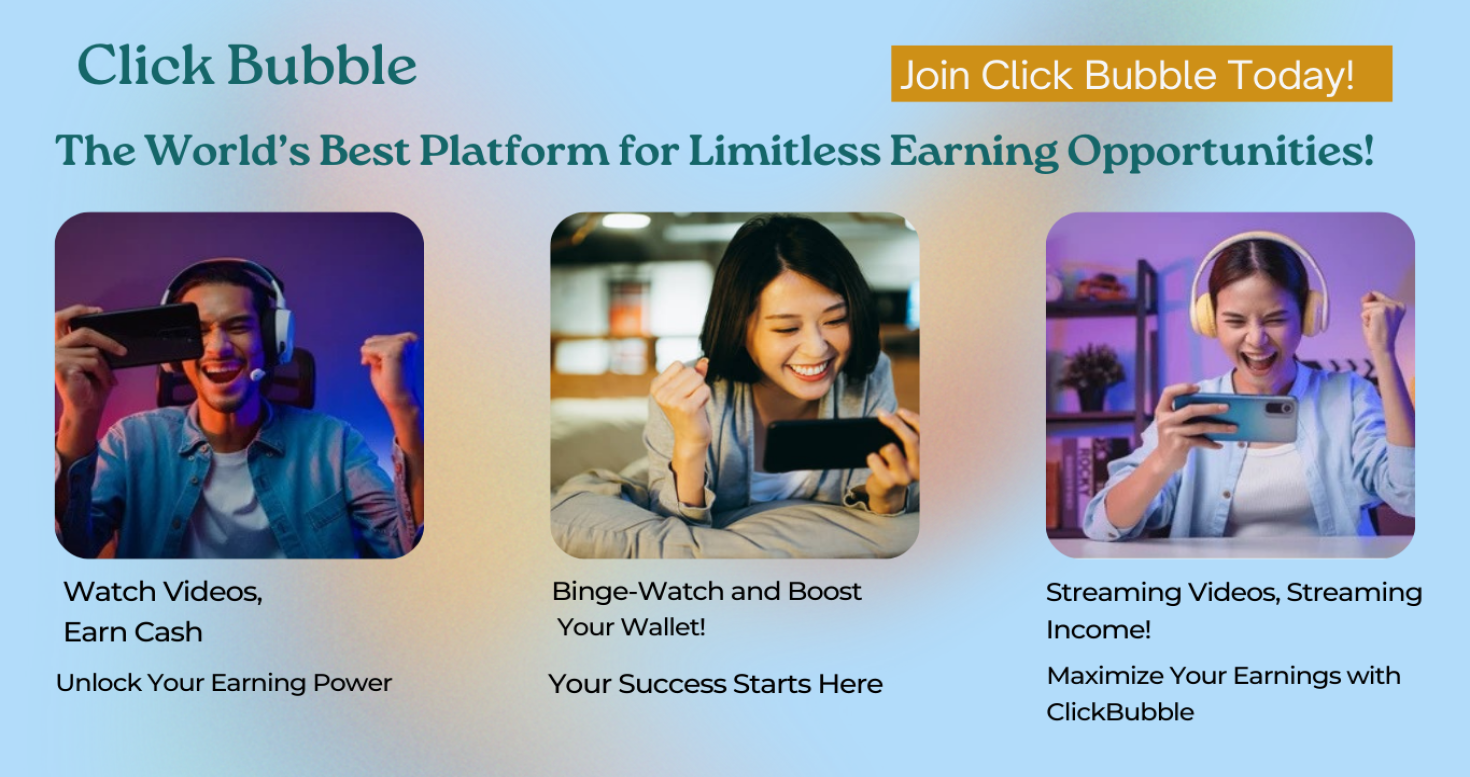 Click Bubble

Join Click Bubble Today!

The World's Best Platform for Limitless Earning Opportunities!

Watch Videos, Earn Cash

Unlock Your Earning Power

Binge-Watch and Boost Your Wallet!

Your Success Starts Here

Streaming Videos, Streaming Income!

Maximize Your Earnings with ClickBubble